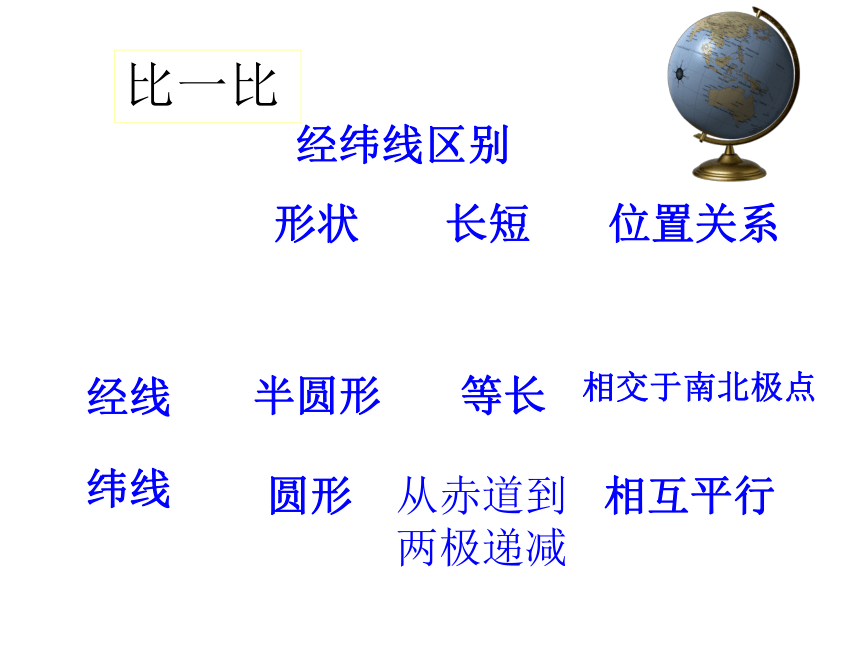 比一比

经纬线区别

| | 形状 | 长短 | 位置关系 |
|---|---|---|---|
| 经线 | 半圆形 | 等长 | 相交于南北极点 |
| 纬线 | 圆形 | 从赤道到两极递减 | 相互平行 |